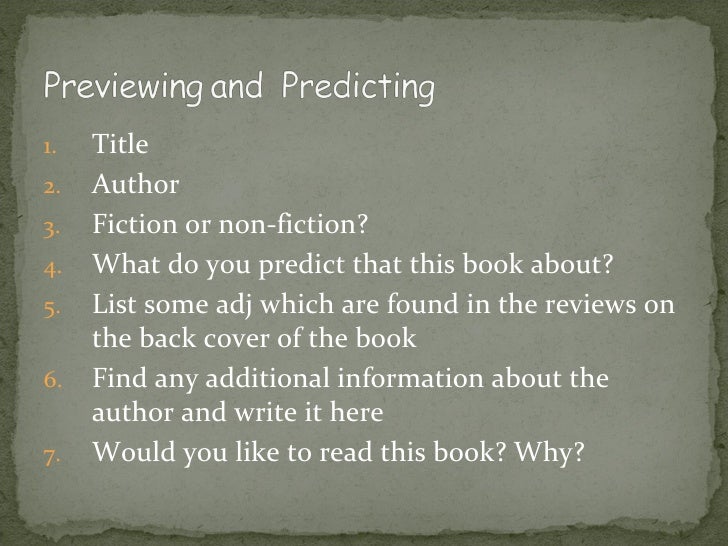 Previewing and Predicting

1. Title
2. Author
3. Fiction or non-fiction?
4. What do you predict that this book about?
5. List some adj which are found in the reviews on the back cover of the book
6. Find any additional information about the author and write it here
7. Would you like to read this book? Why?